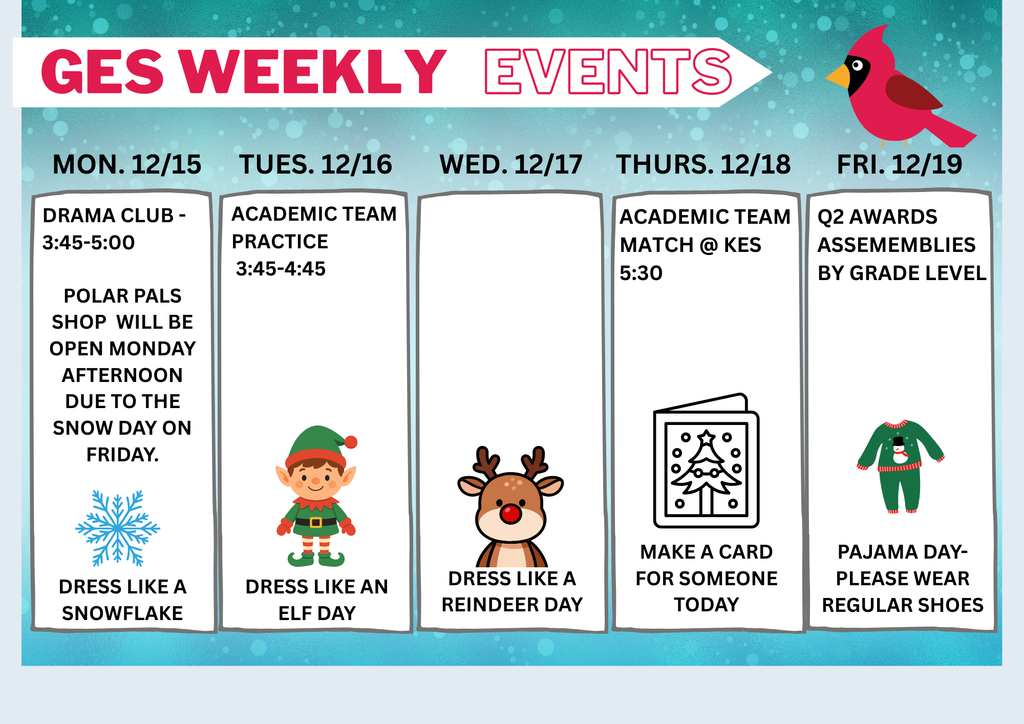 GES WEEKLY EVENTS

MON. 12/15

DRAMA CLUB - 3:45-5:00

POLAR PALS SHOP WILL BE OPEN MONDAY AFTERNOON DUE TO THE SNOW DAY ON FRIDAY.

DRESS LIKE A SNOWFLAKE

TUES. 12/16

ACADEMIC TEAM PRACTICE 3:45-4:45

DRESS LIKE AN ELF DAY

WED. 12/17

DRESS LIKE A REINDEER DAY

THURS. 12/18

ACADEMIC TEAM MATCH @ KES 5:30

MAKE A CARD FOR SOMEONE TODAY

FRI. 12/19

Q2 AWARDS ASSEMEMBLIES BY GRADE LEVEL

PAJAMA DAY- PLEASE WEAR REGULAR SHOES